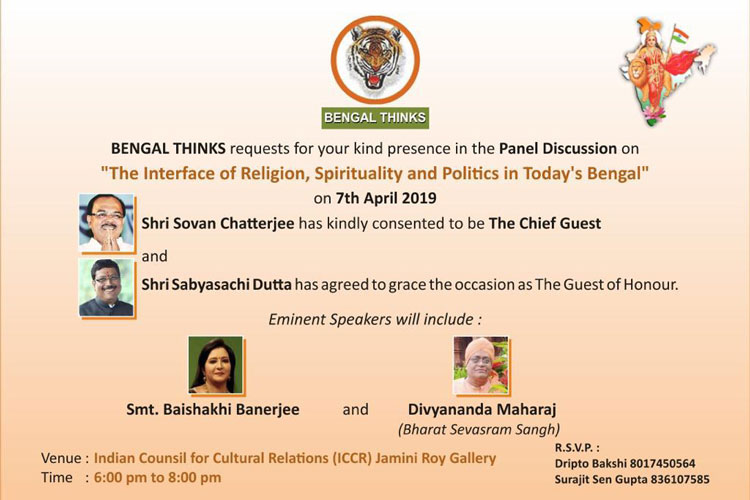 BENGAL THINKS

BENGAL THINKS requests for your kind presence in the Panel Discussion on

"The Interface of Religion, Spirituality and Politics in Today's Bengal"

on 7th April 2019

Shri Sovan Chatterjee has kindly consented to be The Chief Guest

and

Shri Sabyasachi Dutta has agreed to grace the occasion as The Guest of Honour.

Eminent Speakers will include :

Smt. Baishakhi Banerjee and Divyananda Maharaj (Bharat Sevasram Sangh)

Venue : Indian Counsil for Cultural Relations (ICCR) Jamini Roy Gallery
Time : 6:00 pm to 8:00 pm

R.S.V.P. :
Dripto Bakshi 8017450564
Surajit Sen Gupta 836107585